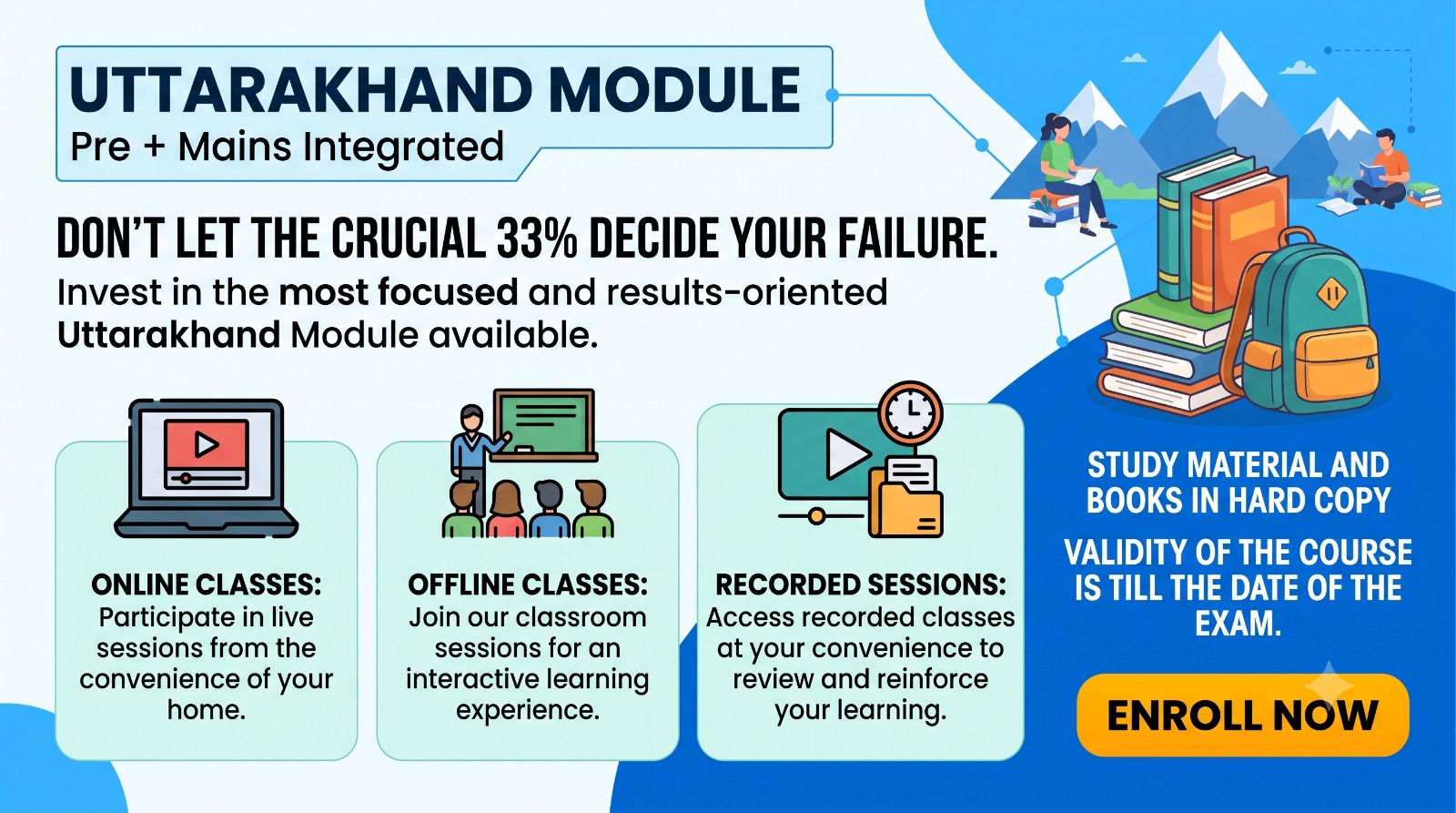 UTTARAKHAND MODULE
Pre + Mains Integrated

DON'T LET THE CRUCIAL 33% DECIDE YOUR FAILURE.
Invest in the most focused and results-oriented Uttarakhand Module available.

ONLINE CLASSES:
Participate in live sessions from the convenience of your home.

OFFLINE CLASSES:
Join our classroom sessions for an interactive learning experience.

RECORDED SESSIONS:
Access recorded classes at your convenience to review and reinforce your learning.

STUDY MATERIAL AND BOOKS IN HARD COPY

VALIDITY OF THE COURSE IS TILL THE DATE OF THE EXAM.

ENROLL NOW